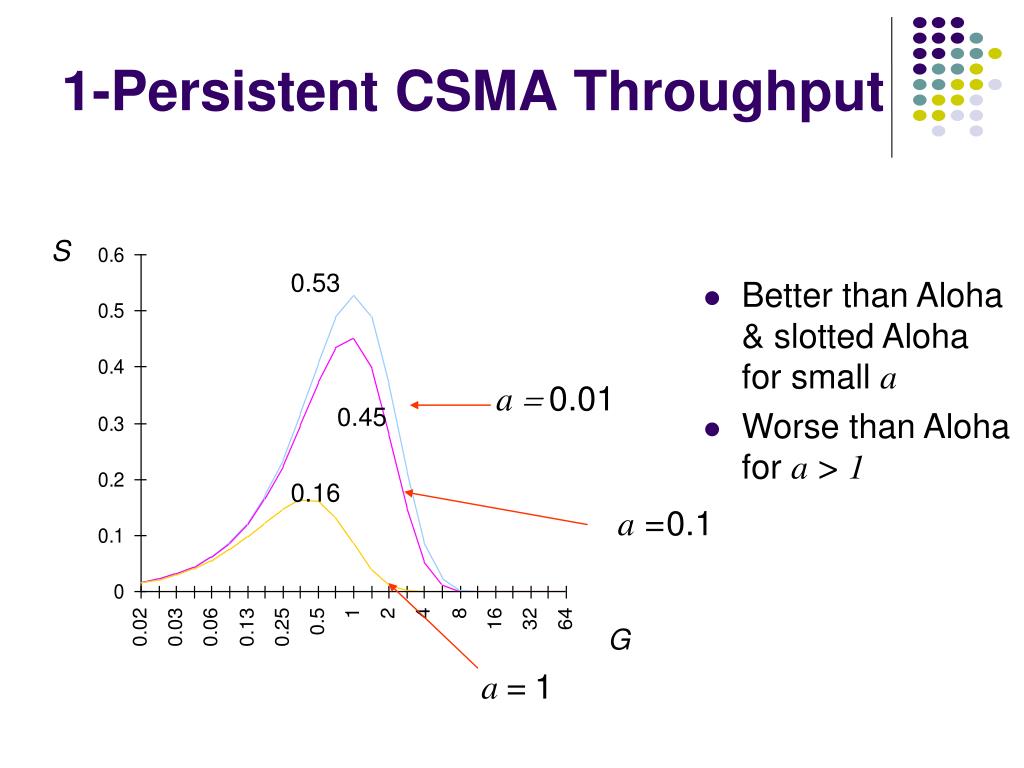 1-Persistent CSMA Throughput

S

0.6
0.5
0.4
0.3
0.2
0.1
0

0.53
0.45
0.16

0.02 0.03 0.06 0.13 0.25 0.5 1 2 4 8 16 32 64

G

$a = 0.01$

$a = 0.1$

$a = 1$

- Better than Aloha & slotted Aloha for small $a$
- Worse than Aloha for $a > 1$